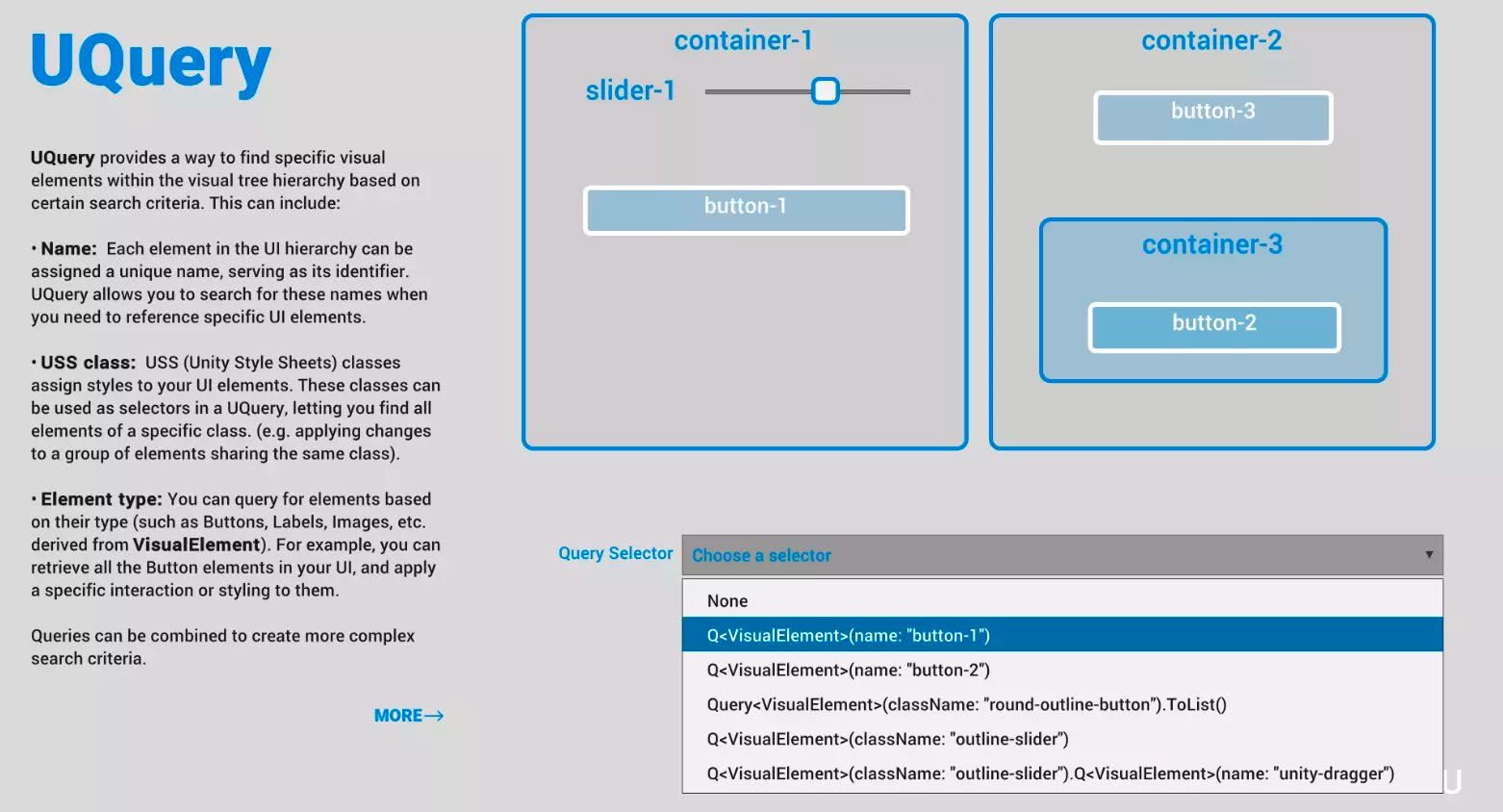 UQuery

UQuery provides a way to find specific visual elements within the visual tree hierarchy based on certain search criteria. This can include:

• Name: Each element in the UI hierarchy can be assigned a unique name, serving as its identifier. UQuery allows you to search for these names when you need to reference specific UI elements.

• USS class: USS (Unity Style Sheets) classes assign styles to your UI elements. These classes can be used as selectors in a UQuery, letting you find all elements of a specific class. (e.g. applying changes to a group of elements sharing the same class).

• Element type: You can query for elements based on their type (such as Buttons, Labels, Images, etc. derived from VisualElement). For example, you can retrieve all the Button elements in your UI, and apply a specific interaction or styling to them.

Queries can be combined to create more complex search criteria.

MORE→

container-1

slider-1

button-1

container-2

button-3

container-3

button-2

Query Selector

Choose a selector

None

Q<VisualElement>(name: "button-1")

Q<VisualElement>(name: "button-2")

Query<VisualElement>(className: "round-outline-button").ToList()

Q<VisualElement>(className: "outline-slider")

Q<VisualElement>(className: "outline-slider").Q<VisualElement>(name: "unity-dragger")

U